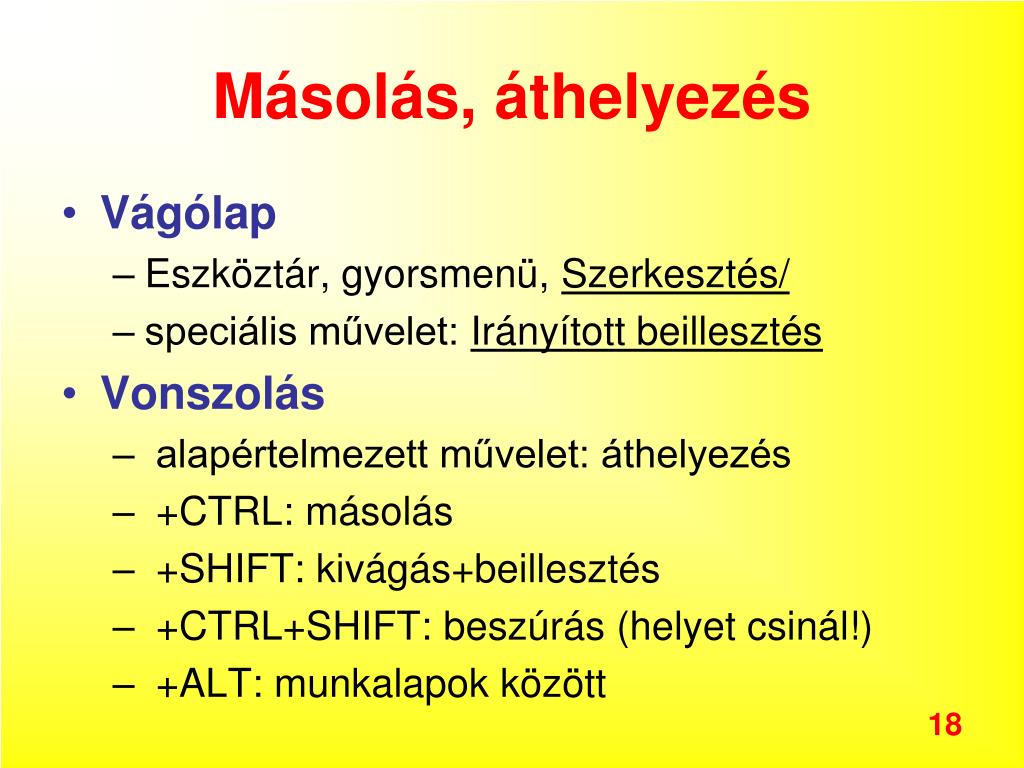 Másolás, áthelyezés

• Vágólap
– Eszköztár, gyorsmenü, Szerkesztés/
– speciális művelet: Irányított beillesztés
• Vonszolás
– alapértelmezett művelet: áthelyezés
– +CTRL: másolás
– +SHIFT: kivágás+beillesztés
– +CTRL+SHIFT: beszúrás (helyet csinál!)
– +ALT: munkalapok között

18